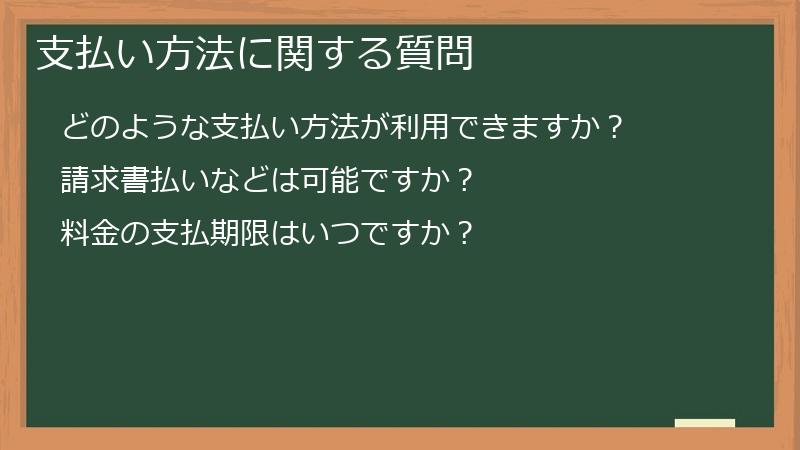 支払い方法に関する質問

どのような支払い方法が利用できますか？

請求書払いなどは可能ですか？

料金の支払期限はいつですか？